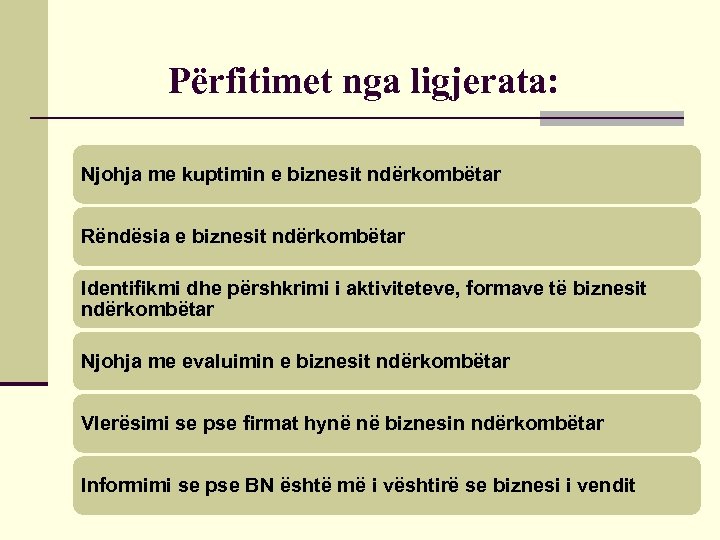 Përfitimet nga ligjerata:

Njohja me kuptimin e biznesit ndërkombëtar

Rëndësia e biznesit ndërkombëtar

Identifikmi dhe përshkrimi i aktiviteteve, formave të biznesit ndërkombëtar

Njohja me evaluimin e biznesit ndërkombëtar

Vlerësimi se pse firmat hynë në biznesin ndërkombëtar

Informimi se pse BN është më i vështirë se biznesi i vendit